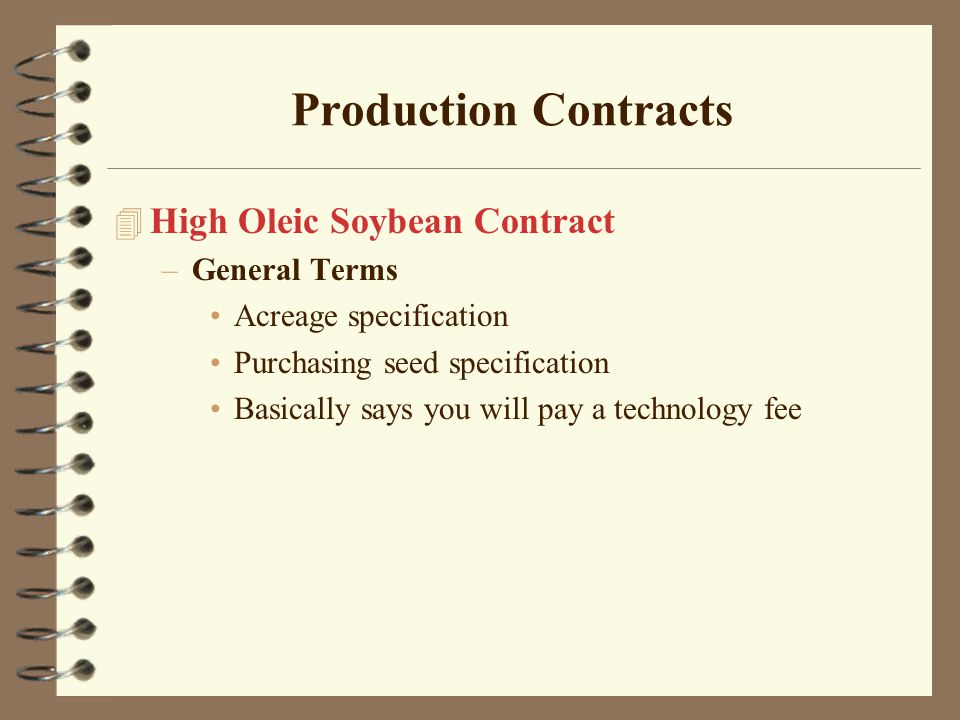 Production Contracts

High Oleic Soybean Contract

– General Terms

• Acreage specification

• Purchasing seed specification

• Basically says you will pay a technology fee